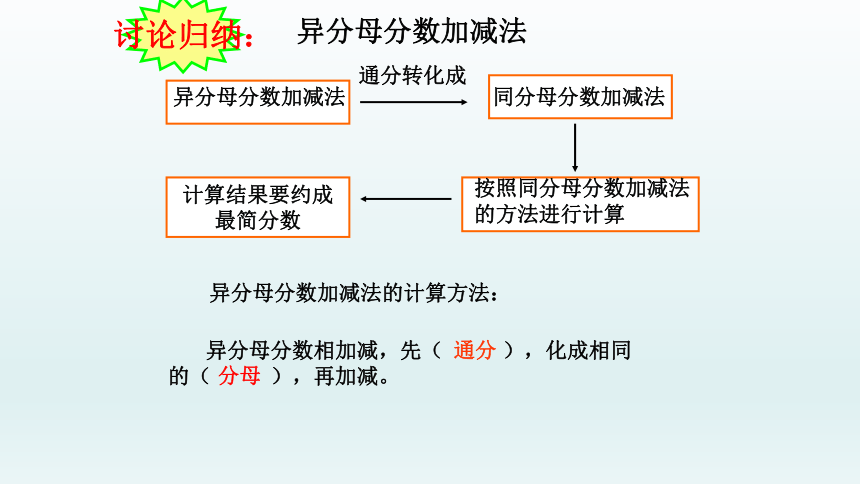 讨论归纳：　异分母分数加减法

异分母分数加减法　通分转化成　同分母分数加减法

按照同分母分数加减法的方法进行计算

计算结果要约成最简分数

异分母分数加减法的计算方法：

异分母分数相加减，先（ 通分 ），化成相同的（ 分母 ），再加减。